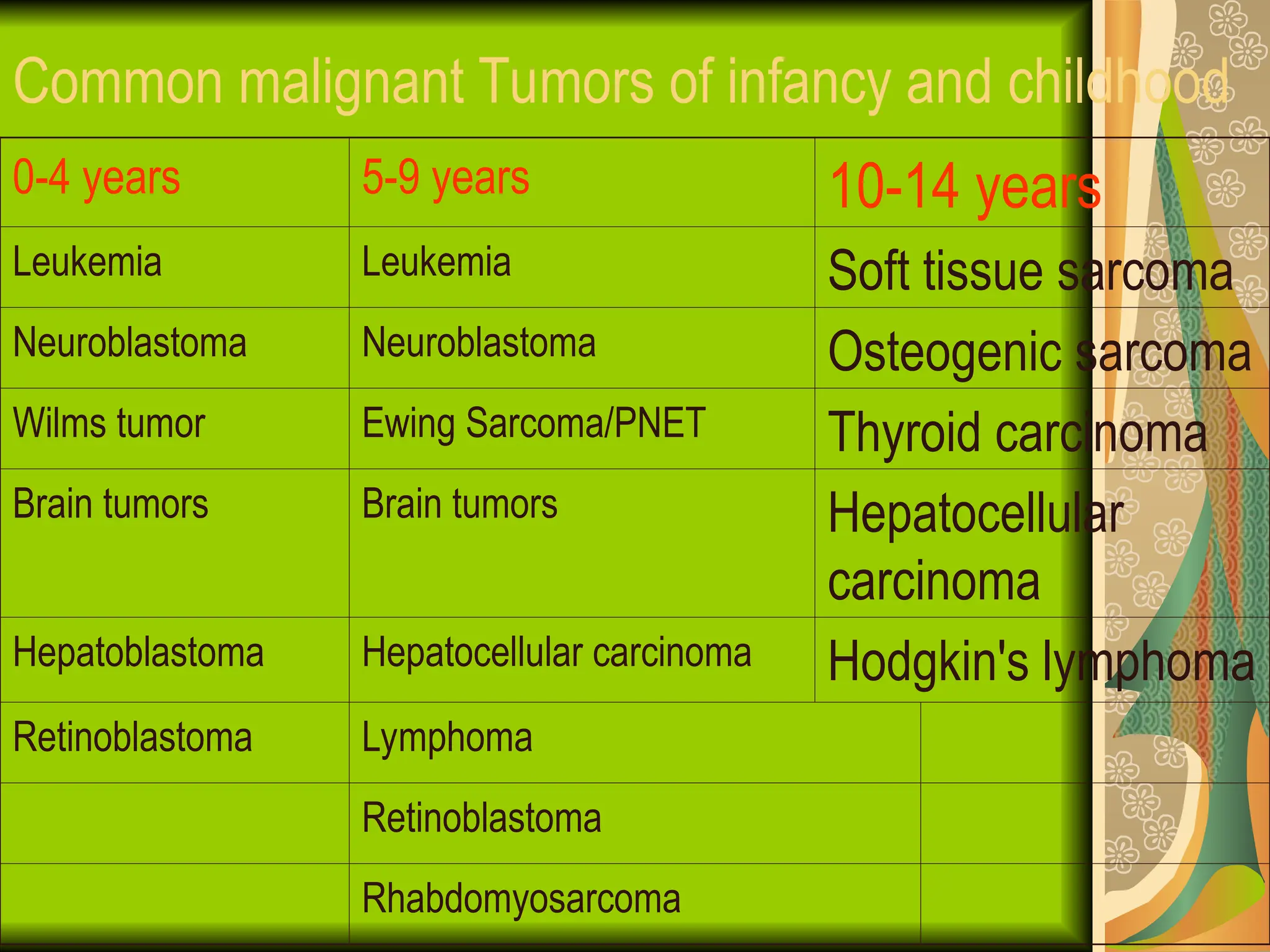 Common malignant Tumors of infancy and childhood

| 0-4 years | 5-9 years | 10-14 years |
|---|---|---|
| Leukemia | Leukemia | Soft tissue sarcoma |
| Neuroblastoma | Neuroblastoma | Osteogenic sarcoma |
| Wilms tumor | Ewing Sarcoma/PNET | Thyroid carcinoma |
| Brain tumors | Brain tumors | Hepatocellular carcinoma |
| Hepatoblastoma | Hepatocellular carcinoma | Hodgkin's lymphoma |
| Retinoblastoma | Lymphoma | |
| | Retinoblastoma | |
| | Rhabdomyosarcoma | |